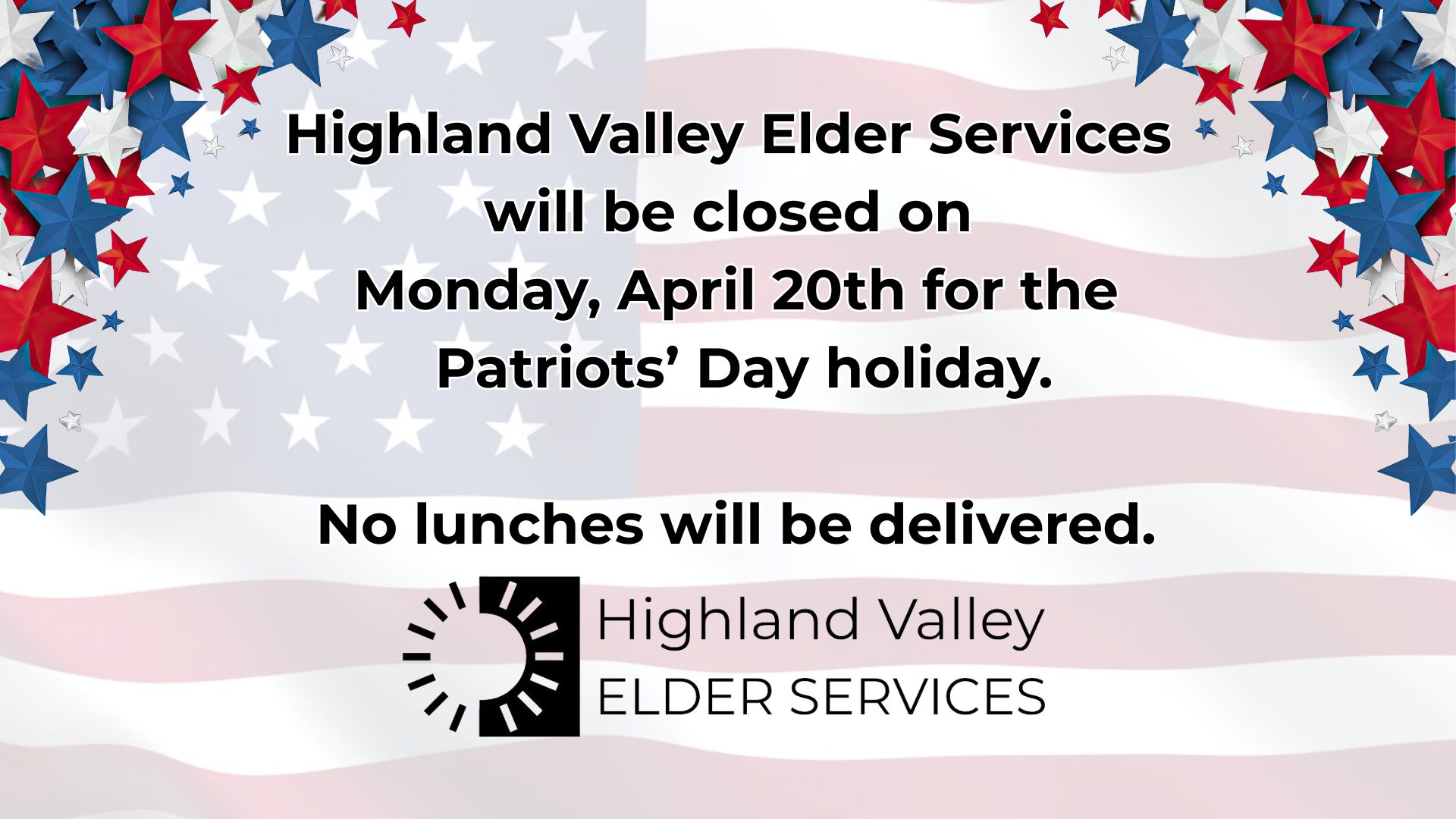 Highland Valley Elder Services will be closed on Monday, April 20th for the Patriots’ Day holiday.

No lunches will be delivered.

Highland Valley
ELDER SERVICES